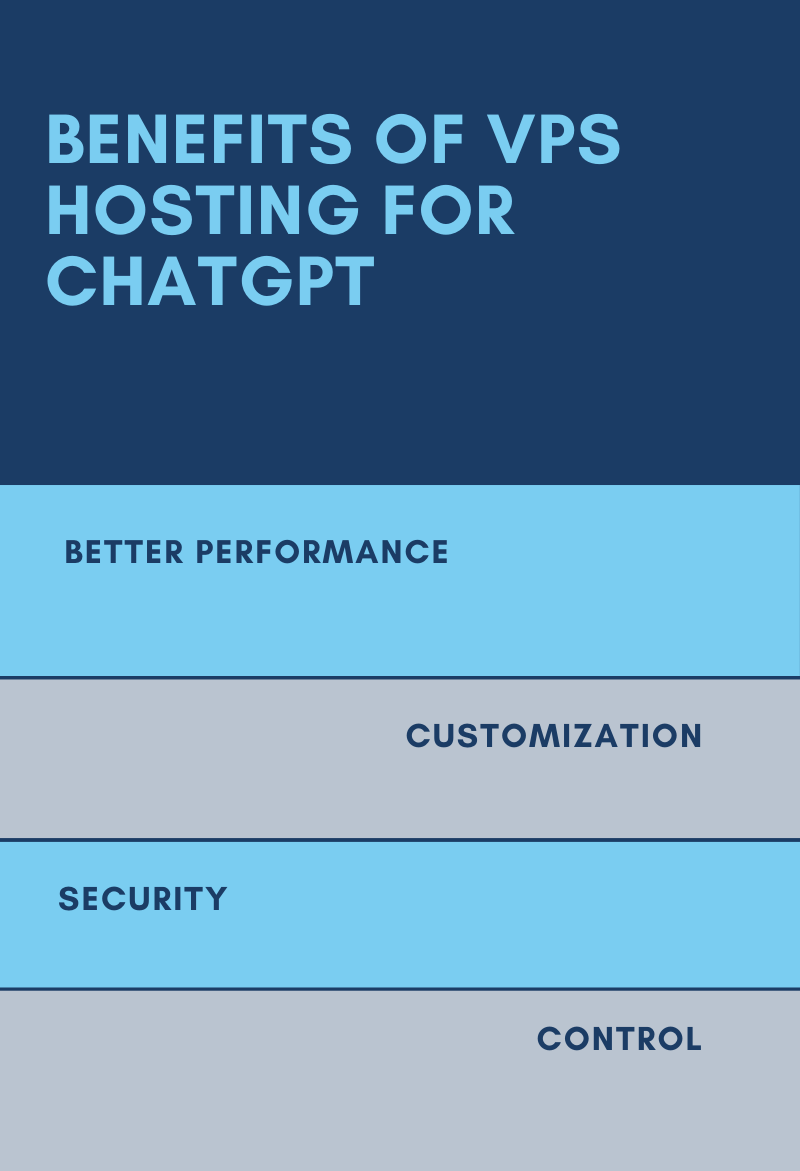 BENEFITS OF VPS HOSTING FOR CHATGPT

BETTER PERFORMANCE

CUSTOMIZATION

SECURITY

CONTROL